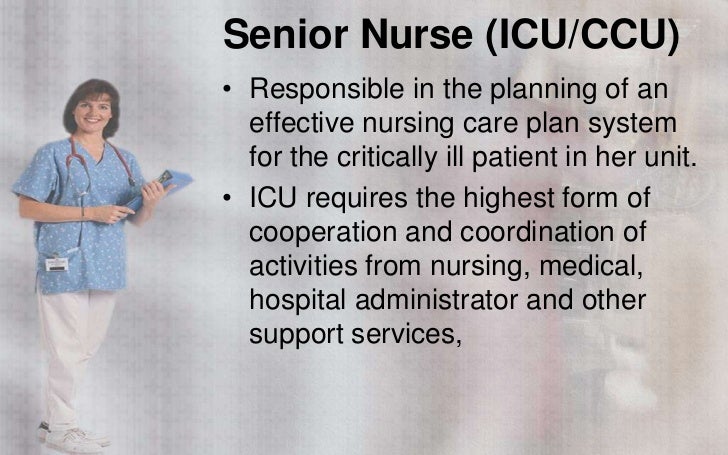 Senior Nurse (ICU/CCU)

• Responsible in the planning of an effective nursing care plan system for the critically ill patient in her unit.

• ICU requires the highest form of cooperation and coordination of activities from nursing, medical, hospital administrator and other support services,